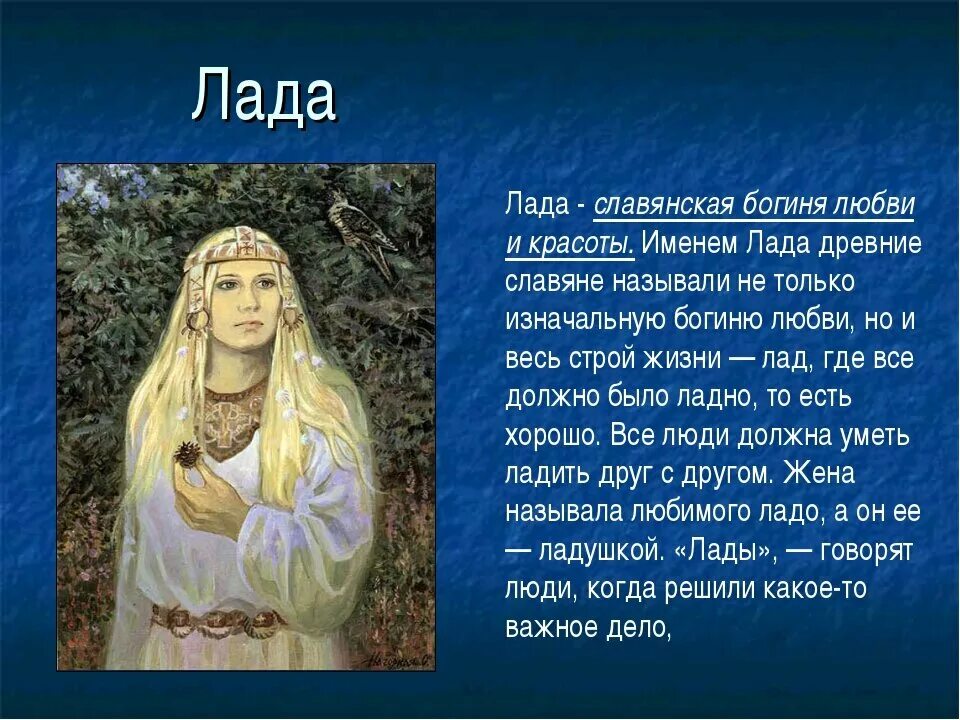 Лада

Лада - славянская богиня любви и красоты. Именем Лада древние славяне называли не только изначальную богиню любви, но и весь строй жизни — лад, где все должно было ладно, то есть хорошо. Все люди должна уметь ладить друг с другом. Жена называла любимого ладо, а он ее — ладушкой. «Лады», — говорят люди, когда решили какое-то важное дело,